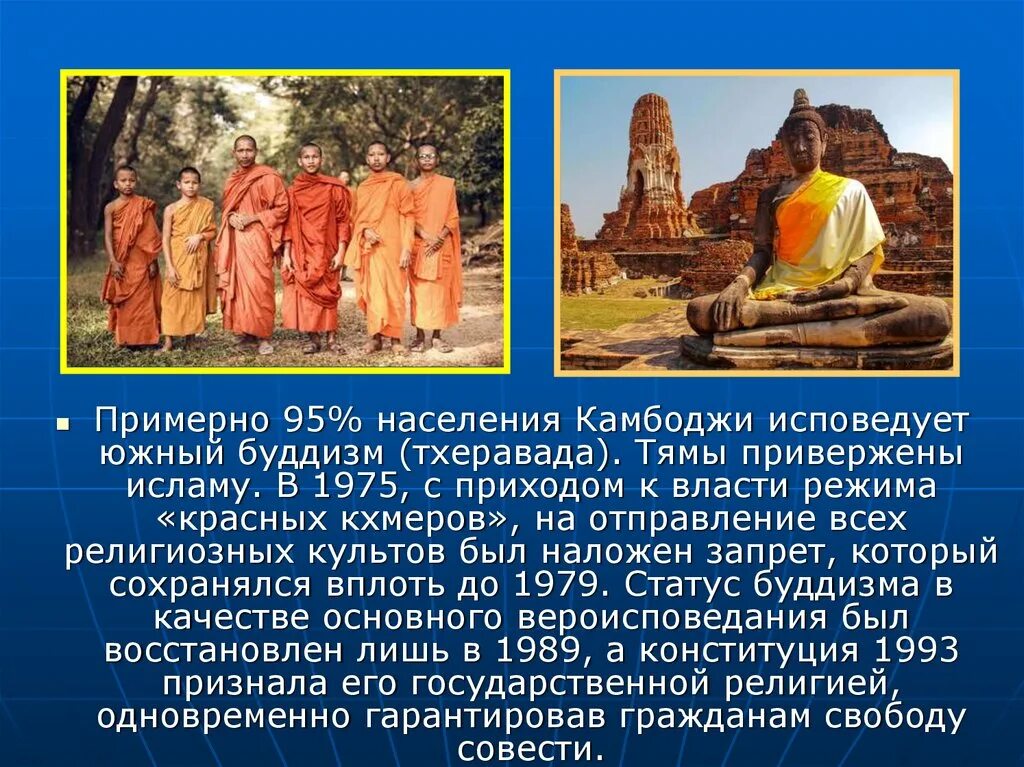 Примерно 95% населения Камбоджи исповедует южный буддизм (тхеравада). Тямы привержены исламу. В 1975, с приходом к власти режима «красных кхмеров», на отправление всех религиозных культов был наложен запрет, который сохранялся вплоть до 1979. Статус буддизма в качестве основного вероисповедания был восстановлен лишь в 1989, а конституция 1993 признала его государственной религией, одновременно гарантировав гражданам свободу совести.